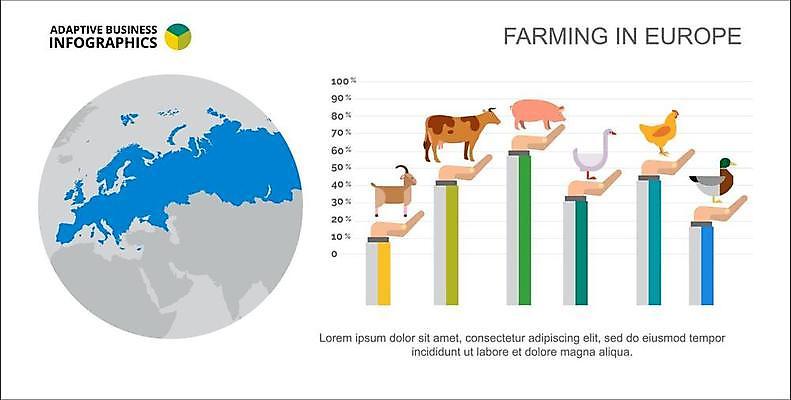 ADAPTIVE BUSINESS
INFOGRAPHICS

FARMING IN EUROPE

100 %
90 %
80 %
70 %
60 %
50 %
40 %
30 %
20 %
10 %
0

Lorem ipsum dolor sit amet, consectetur adipiscing elit, sed do eiusmod tempor incididunt ut labore et dolore magna aliqua.